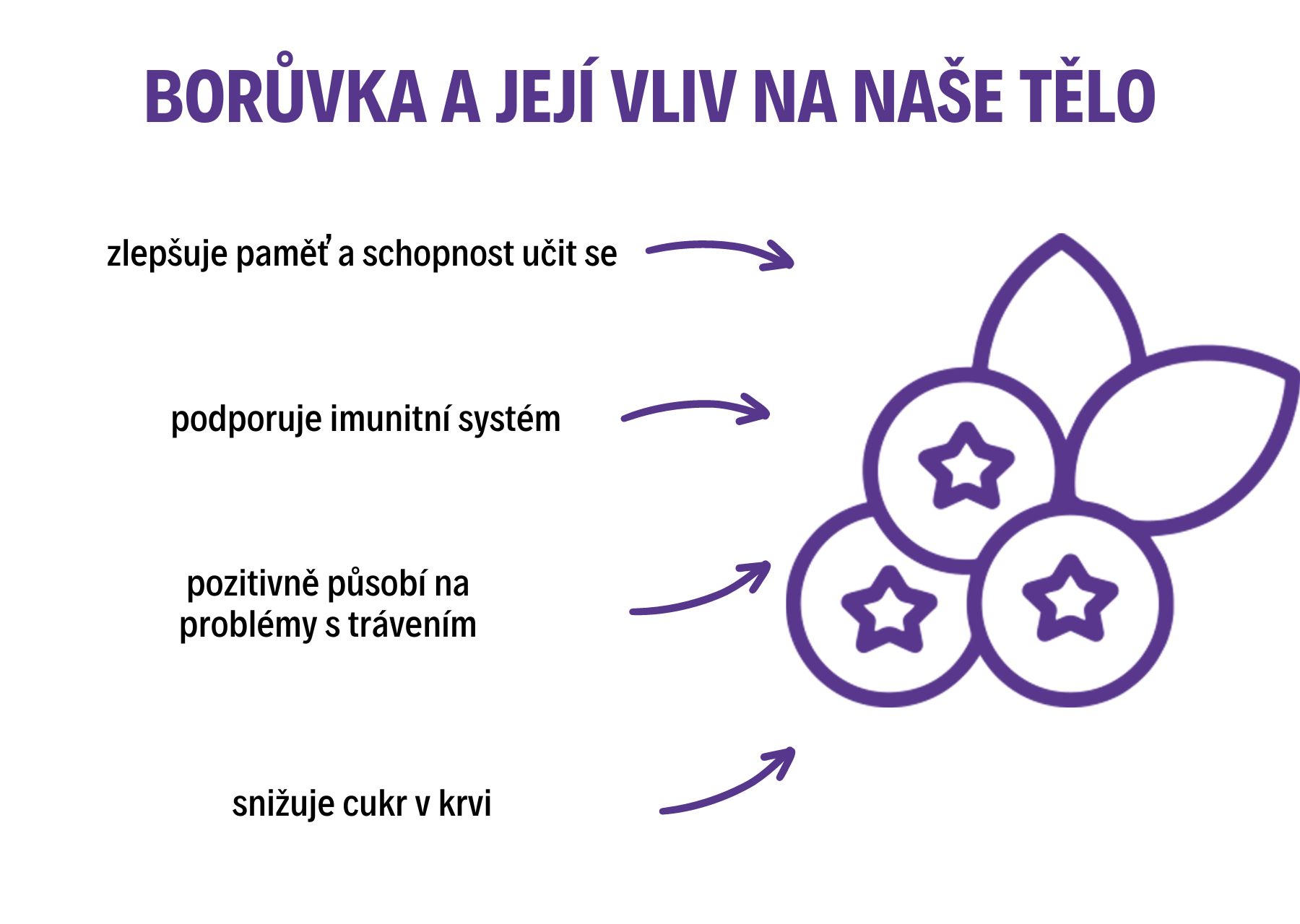 BORŮVKA A JEJÍ VLIV NA NAŠE TĚLO

zlepšuje paměť a schopnost učit se

podporuje imunitní systém

pozitivně působí na problémy s trávením

snižuje cukr v krvi